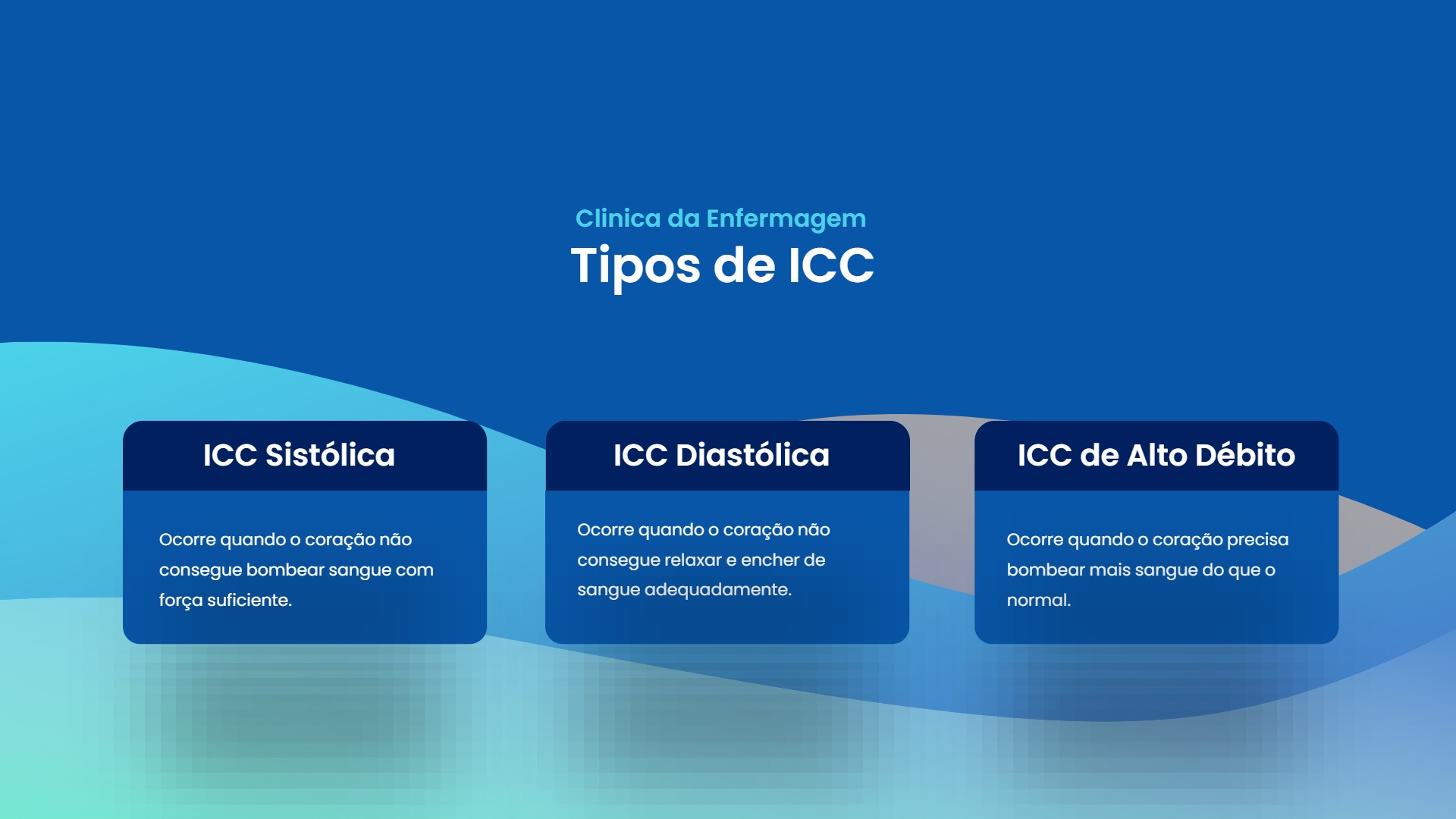 Clinica da Enfermagem

Tipos de ICC

ICC Sistólica

Ocorre quando o coração não consegue bombear sangue com força suficiente.

ICC Diastólica

Ocorre quando o coração não consegue relaxar e encher de sangue adequadamente.

ICC de Alto Débito

Ocorre quando o coração precisa bombear mais sangue do que o normal.